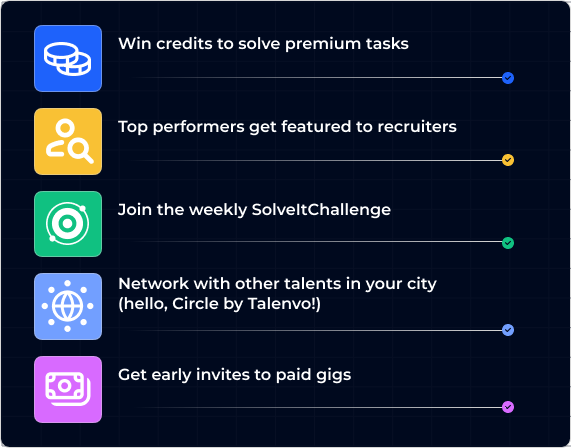 Win credits to solve premium tasks

Top performers get featured to recruiters

Join the weekly SolveItChallenge

Network with other talents in your city (hello, Circle by Talenvo!)

Get early invites to paid gigs